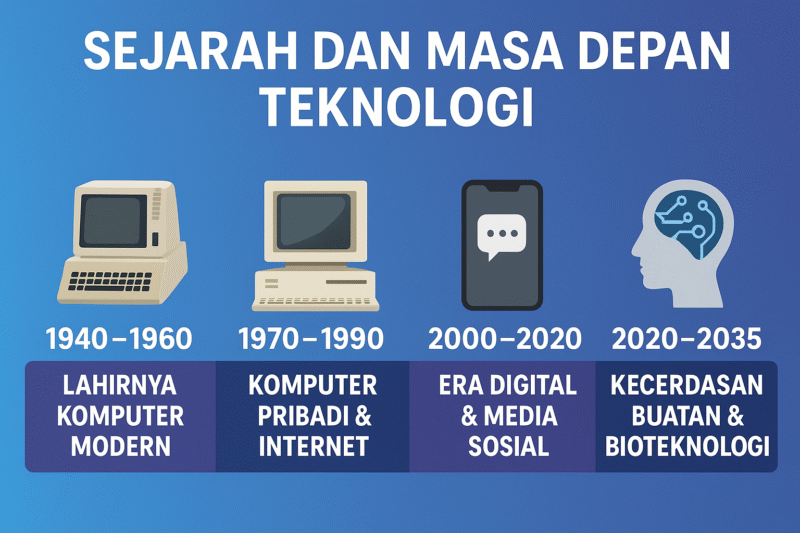 SEJARAH DAN MASA DEPAN TEKNOLOGI

1940–1960
LAHIRNYA KOMPUTER MODERN

1970–1990
KOMPUTER PRIBADI & INTERNET

2000–2020
ERA DIGITAL & MEDIA SOSIAL

2020–2035
KECERDASAN BUATAN & BIOTEKNOLOGI